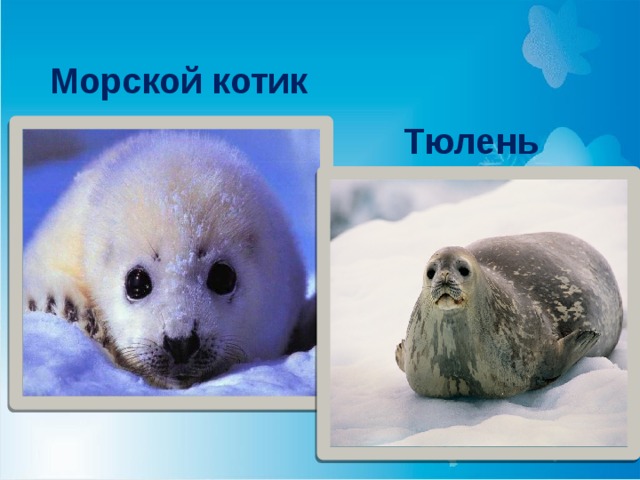 Морской котик

Тюлень